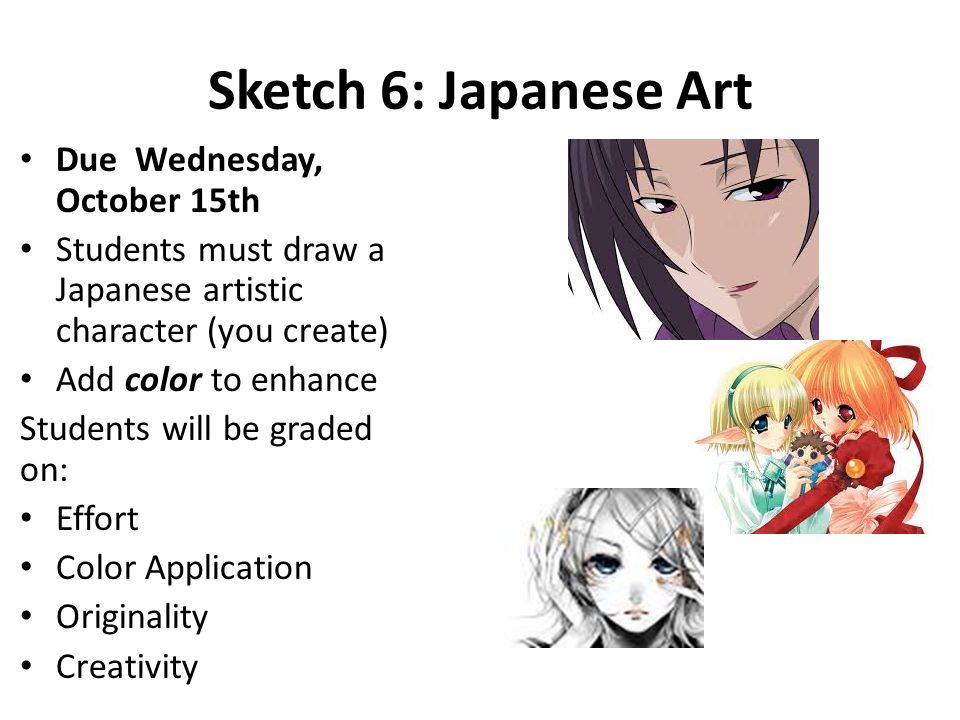 Sketch 6: Japanese Art

• Due Wednesday, October 15th
• Students must draw a Japanese artistic character (you create)
• Add color to enhance

Students will be graded on:

• Effort
• Color Application
• Originality
• Creativity